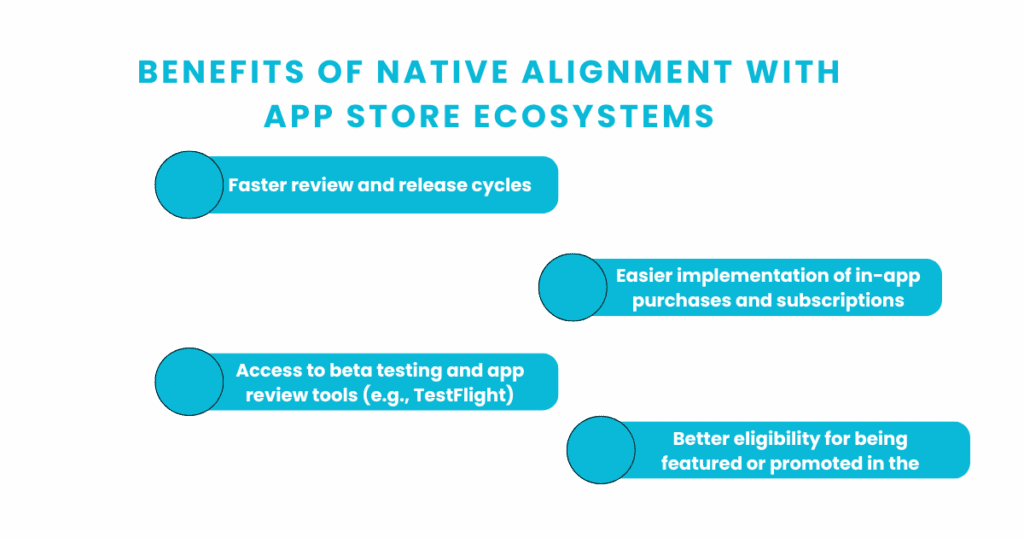 BENEFITS OF NATIVE ALIGNMENT WITH APP STORE ECOSYSTEMS

Faster review and release cycles

Easier implementation of in-app purchases and subscriptions

Access to beta testing and app review tools (e.g., TestFlight)

Better eligibility for being featured or promoted in the